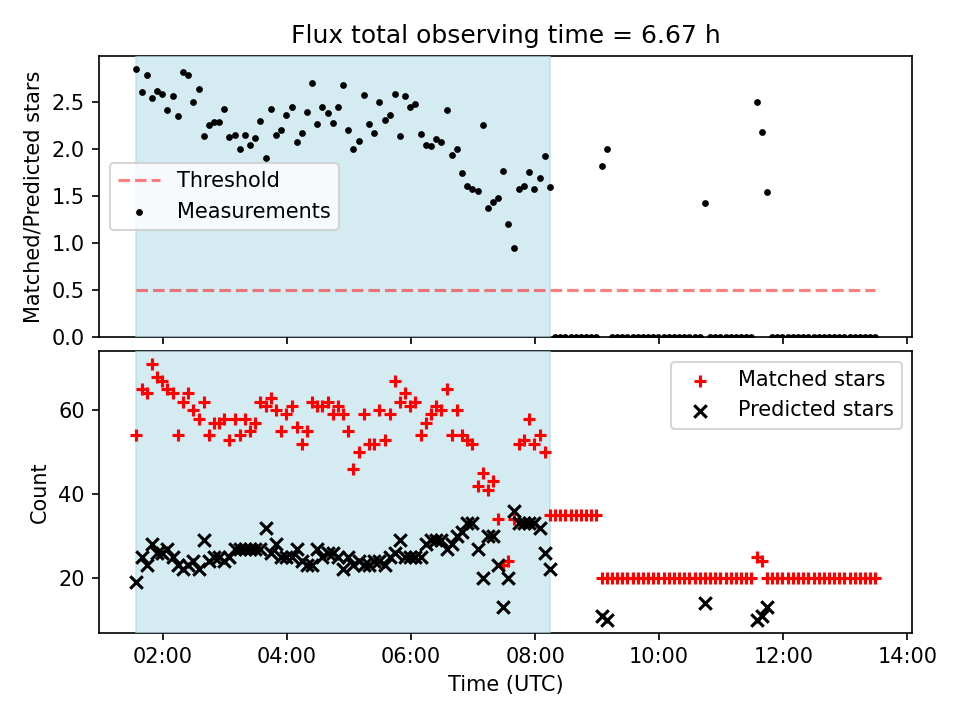 Flux total observing time = 6.67 h

Matched/Predicted stars

2.5
2.0
1.5
1.0
0.5
0.0

Threshold
Measurements

Count

60
40
20

Matched stars
Predicted stars

02:00
04:00
06:00
08:00
10:00
12:00
14:00

Time (UTC)